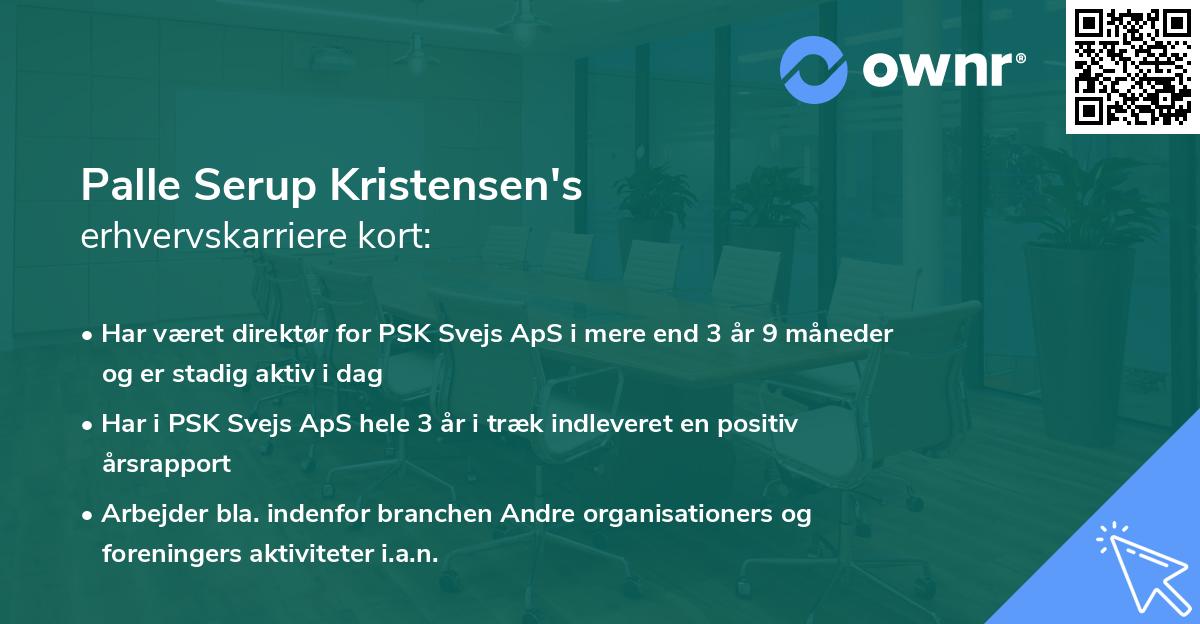 ownr®

Palle Serup Kristensen's
erhvervskarriere kort:

• Har været direktør for PSK Svejs ApS i mere end 3 år 9 måneder og er stadig aktiv i dag
• Har i PSK Svejs ApS hele 3 år i træk indleveret en positiv årsrapport
• Arbejder bla. indenfor branchen Andre organisationers og foreningers aktiviteter i.a.n.